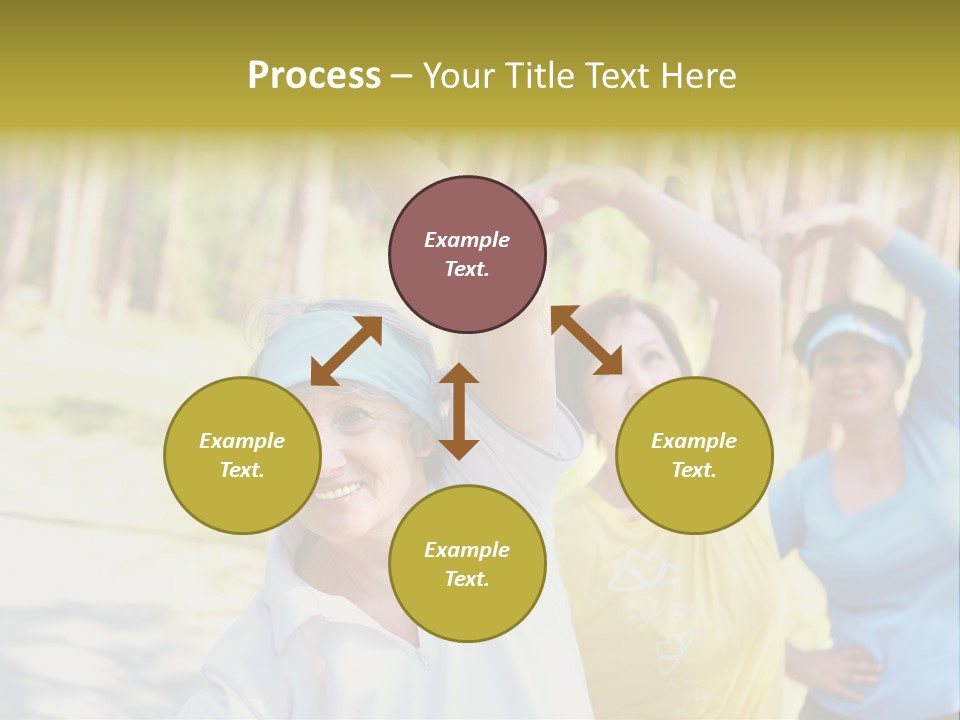 Process – Your Title Text Here

Example Text.

Example Text.

Example Text.

Example Text.